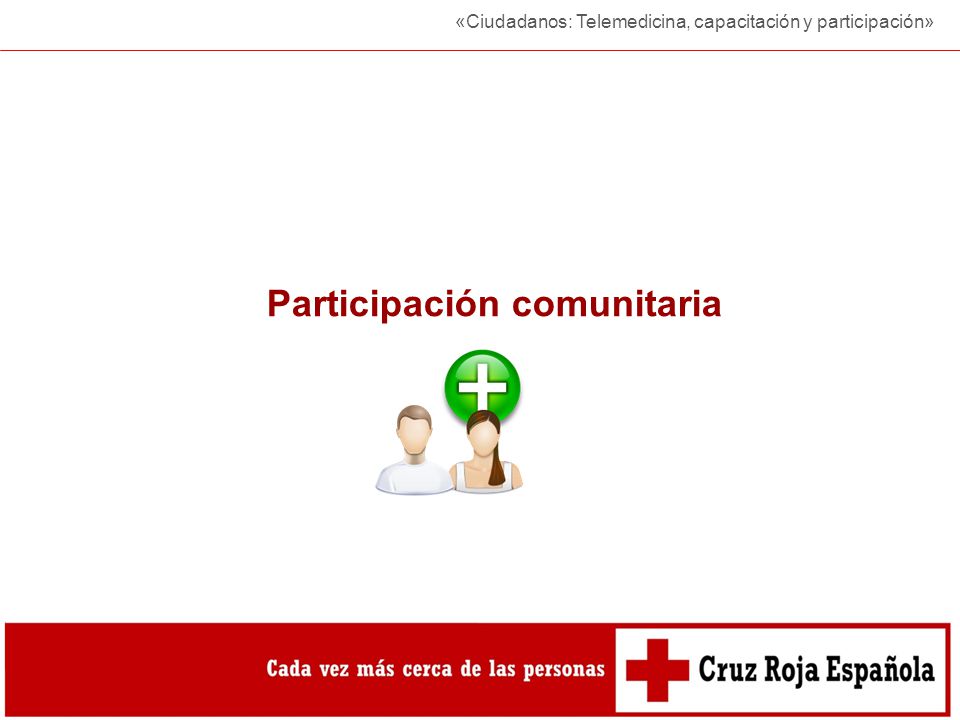 «Ciudadanos: Telemedicina, capacitación y participación»

Participación comunitaria

Cada vez más cerca de las personas

Cruz Roja Española